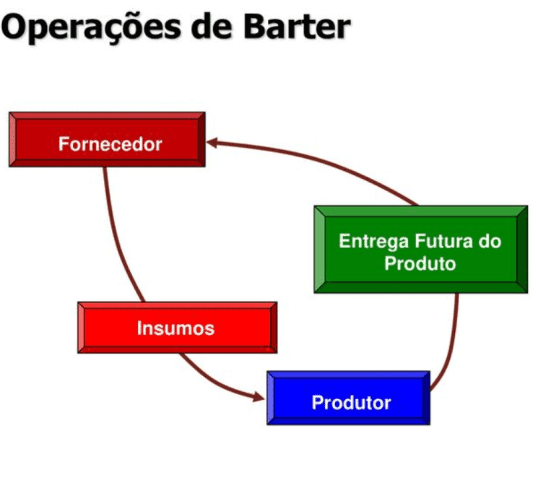 Operações de Barter

Fornecedor

Entrega Futura do Produto

Insumos

Produtor